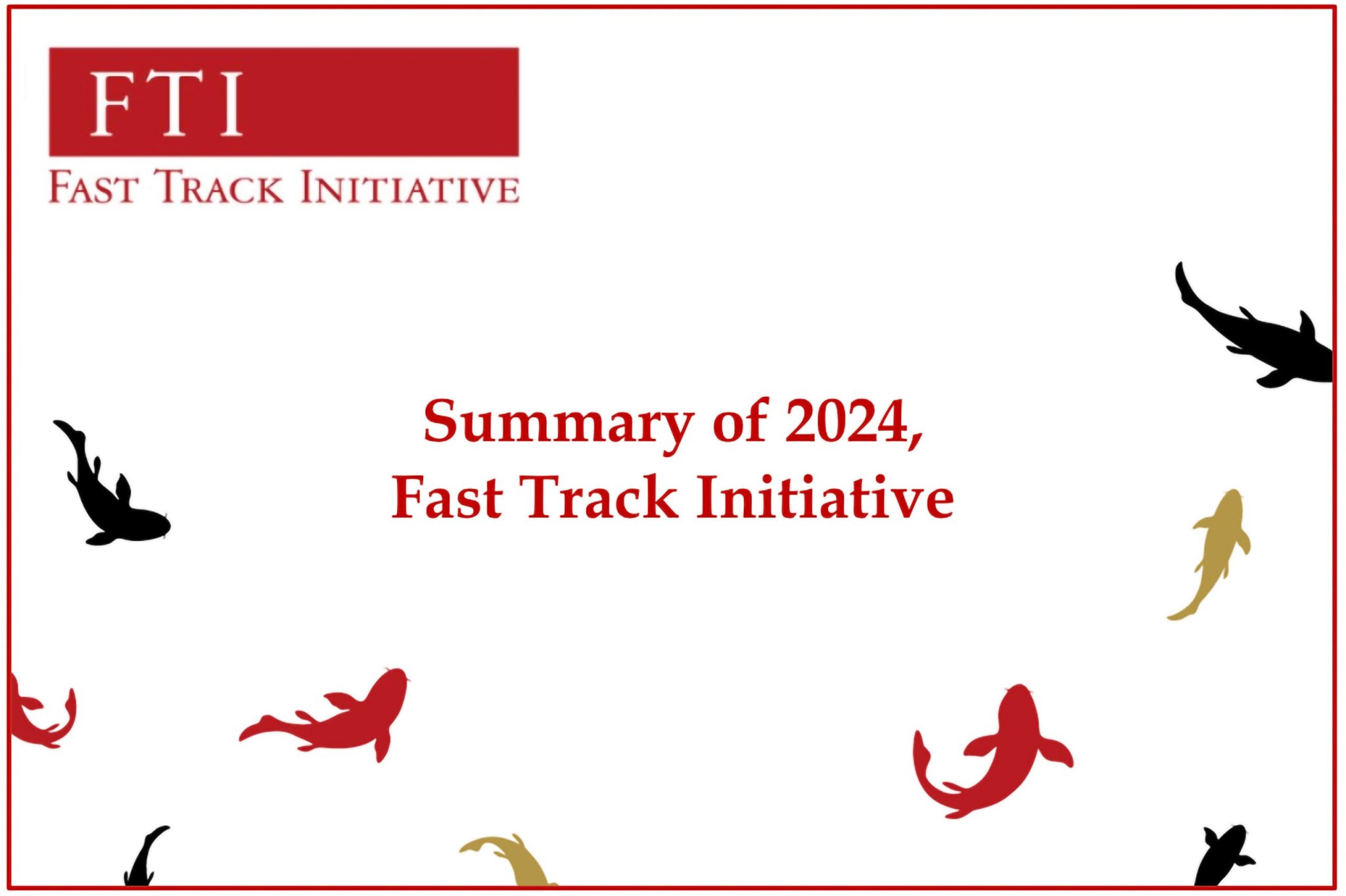 FTI
FAST TRACK INITIATIVE

Summary of 2024,
Fast Track Initiative